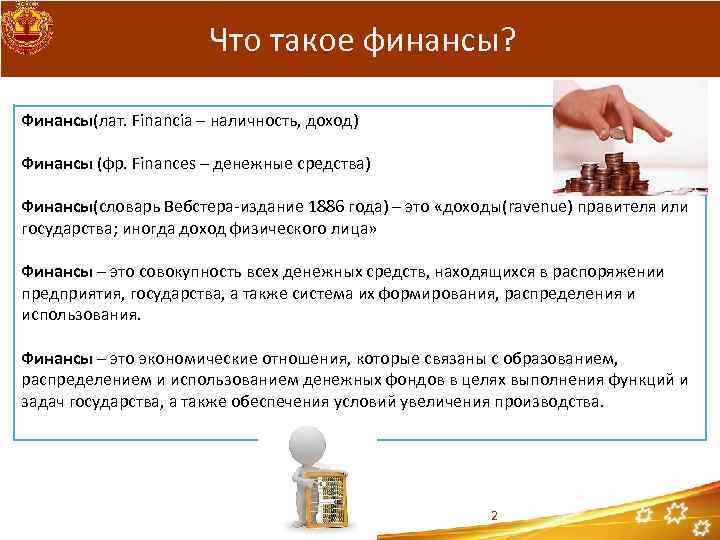 Что такое финансы?

Финансы(лат. Financia – наличность, доход)

Финансы (фр. Finances – денежные средства)

Финансы(словарь Вебстера-издание 1886 года) – это «доходы(ravenue) правителя или государства; иногда доход физического лица»

Финансы – это совокупность всех денежных средств, находящихся в распоряжении предприятия, государства, а также система их формирования, распределения и использования.

Финансы – это экономические отношения, которые связаны с образованием, распределением и использованием денежных фондов в целях выполнения функций и задач государства, а также обеспечения условий увеличения производства.

2